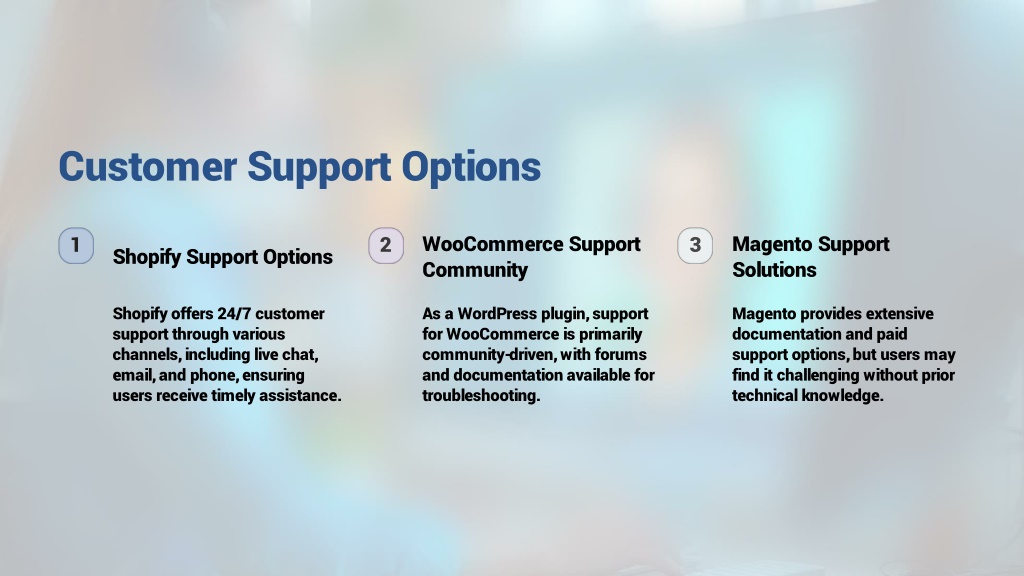 Customer Support Options

1

Shopify Support Options

Shopify offers 24/7 customer support through various channels, including live chat, email, and phone, ensuring users receive timely assistance.

2

WooCommerce Support Community

As a WordPress plugin, support for WooCommerce is primarily community-driven, with forums and documentation available for troubleshooting.

3

Magento Support Solutions

Magento provides extensive documentation and paid support options, but users may find it challenging without prior technical knowledge.